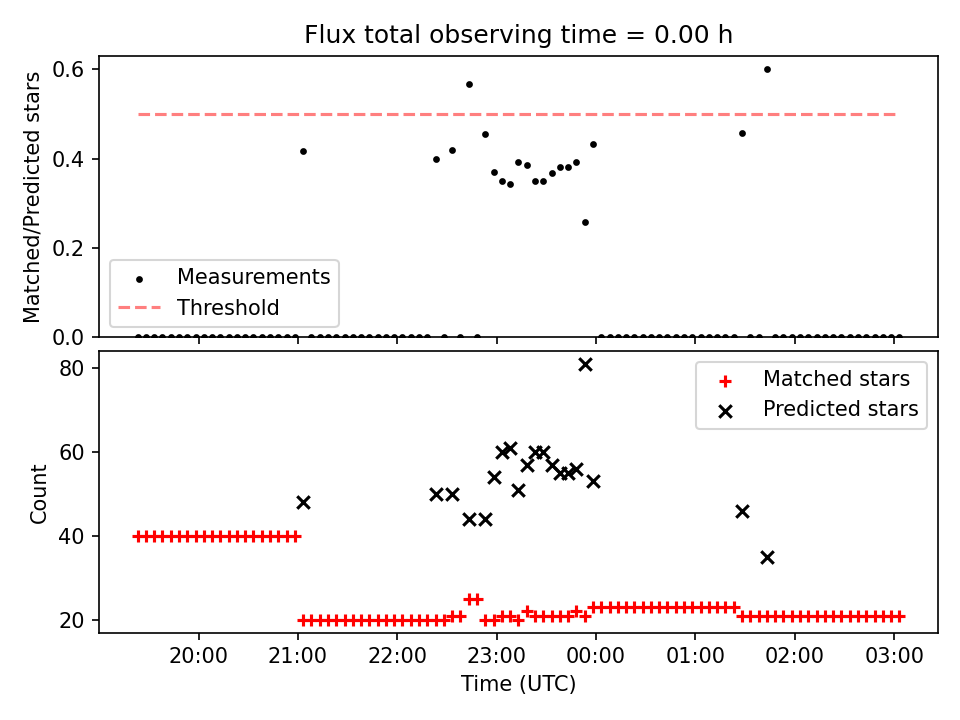 Flux total observing time = 0.00 h

Matched/Predicted stars

0.6
0.4
0.2
0.0

Measurements
Threshold

Count

80
60
40
20

Matched stars
Predicted stars

20:00
21:00
22:00
23:00
00:00
01:00
02:00
03:00

Time (UTC)